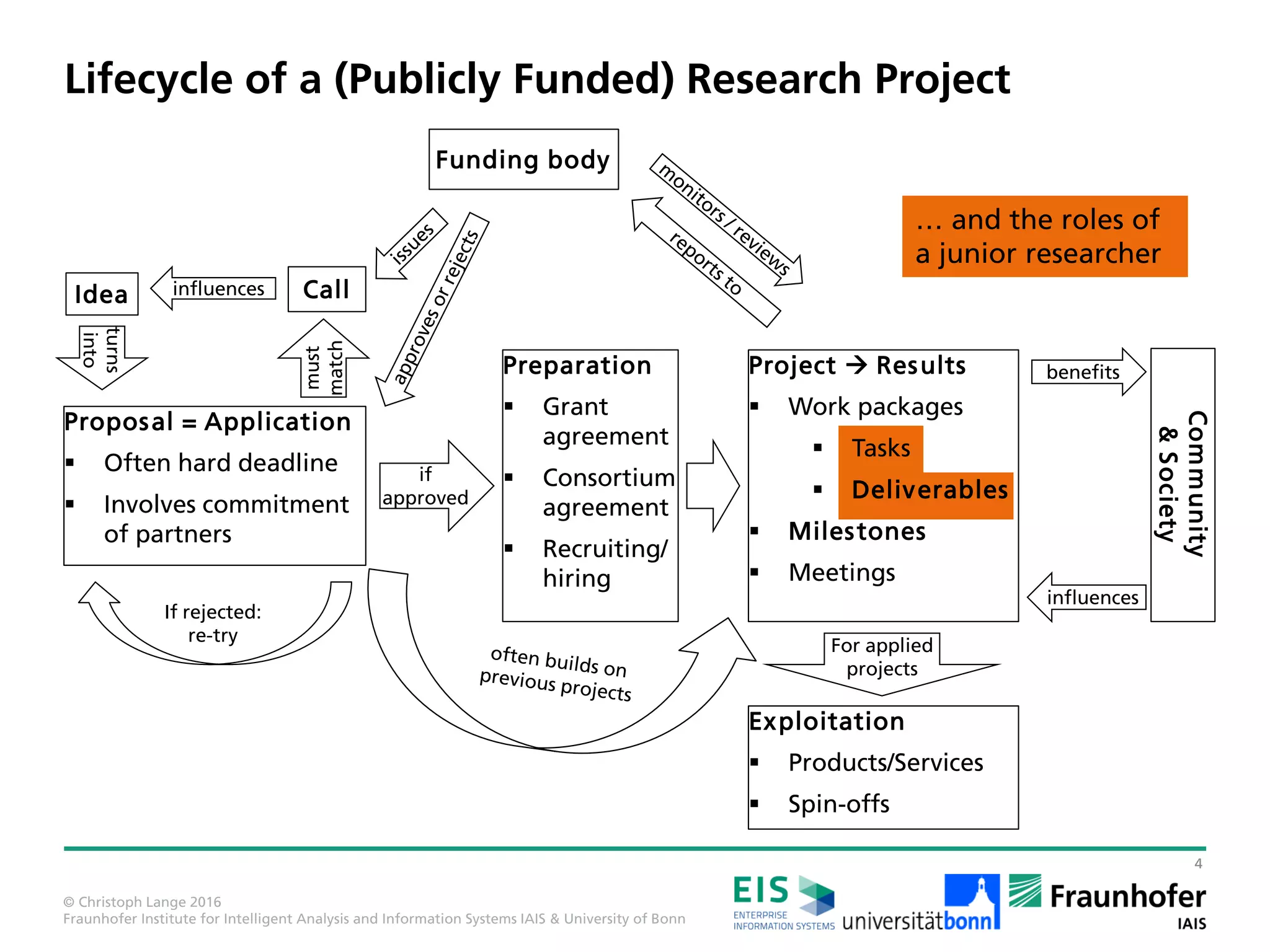 Lifecycle of a (Publicly Funded) Research Project

Funding body

monitors / reviews

reports to

… and the roles of a junior researcher

issues

approves or rejects

Idea

influences

Call

turns into

must match

Proposal = Application
▪ Often hard deadline
▪ Involves commitment of partners

if approved

Preparation
▪ Grant agreement
▪ Consortium agreement
▪ Recruiting/ hiring

Project → Results
▪ Work packages
▪ Tasks
▪ Deliverables
▪ Milestones
▪ Meetings

benefits

Community & Society

influences

If rejected: re-try

often builds on previous projects

For applied projects

Exploitation
▪ Products/Services
▪ Spin-offs

4

© Christoph Lange 2016
Fraunhofer Institute for Intelligent Analysis and Information Systems IAIS & University of Bonn

EIS ENTERPRISE INFORMATION SYSTEMS

universitätbonn

Fraunhofer IAIS